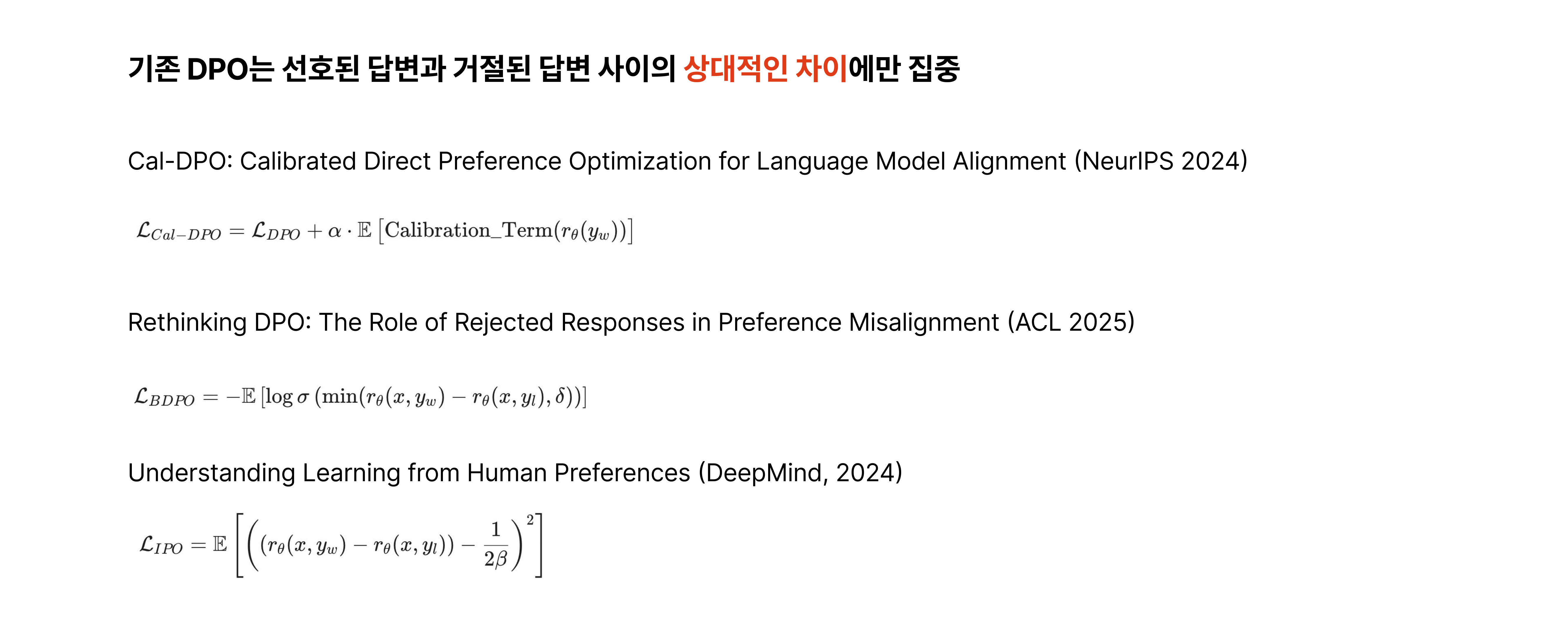 기존 DPO는 선호된 답변과 거절된 답변 사이의 상대적인 차이에만 집중

Cal-DPO: Calibrated Direct Preference Optimization for Language Model Alignment (NeurIPS 2024)

$\mathcal{L}_{Cal-DPO} = \mathcal{L}_{DPO} + \alpha \cdot \mathbb{E}\left[\text{Calibration\_Term}(r_\theta(y_w))\right]$

Rethinking DPO: The Role of Rejected Responses in Preference Misalignment (ACL 2025)

$\mathcal{L}_{BDPO} = -\mathbb{E}\left[\log \sigma\left(\min(r_\theta(x, y_w) - r_\theta(x, y_l), \delta)\right)\right]$

Understanding Learning from Human Preferences (DeepMind, 2024)

$\mathcal{L}_{IPO} = \mathbb{E}\left[\left((r_\theta(x, y_w) - r_\theta(x, y_l)) - \frac{1}{2\beta}\right)^2\right]$